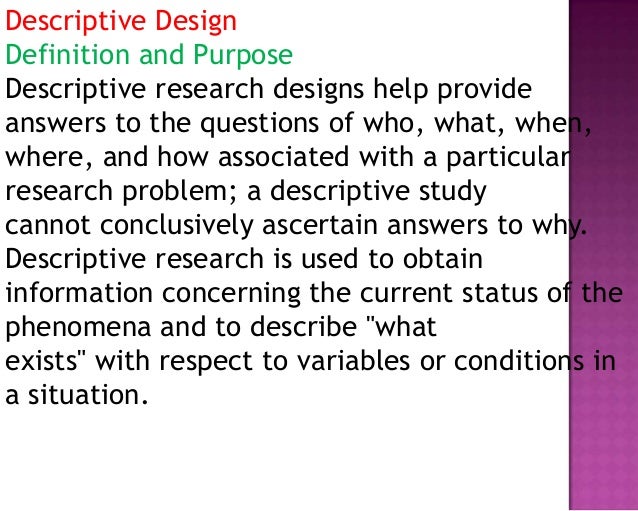 Descriptive Design
Definition and Purpose
Descriptive research designs help provide answers to the questions of who, what, when, where, and how associated with a particular research problem; a descriptive study cannot conclusively ascertain answers to why. Descriptive research is used to obtain information concerning the current status of the phenomena and to describe "what exists" with respect to variables or conditions in a situation.